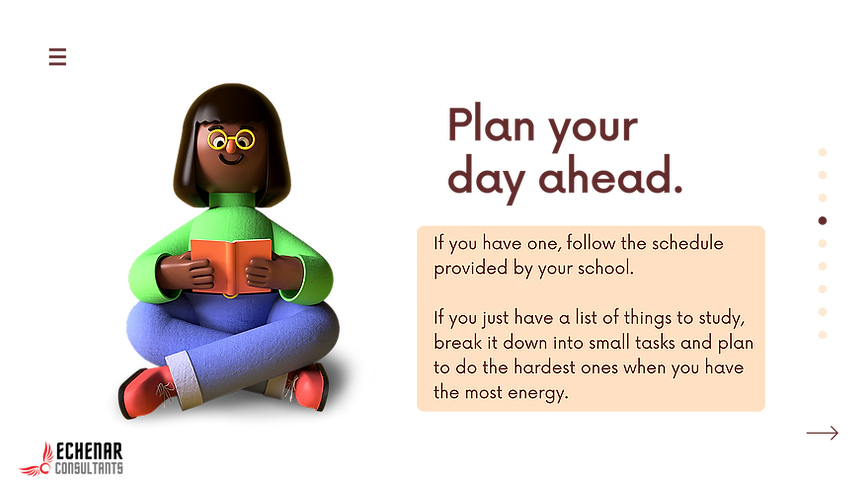 Plan your day ahead.

If you have one, follow the schedule provided by your school.

If you just have a list of things to study, break it down into small tasks and plan to do the hardest ones when you have the most energy.

ECHENAR CONSULTANTS